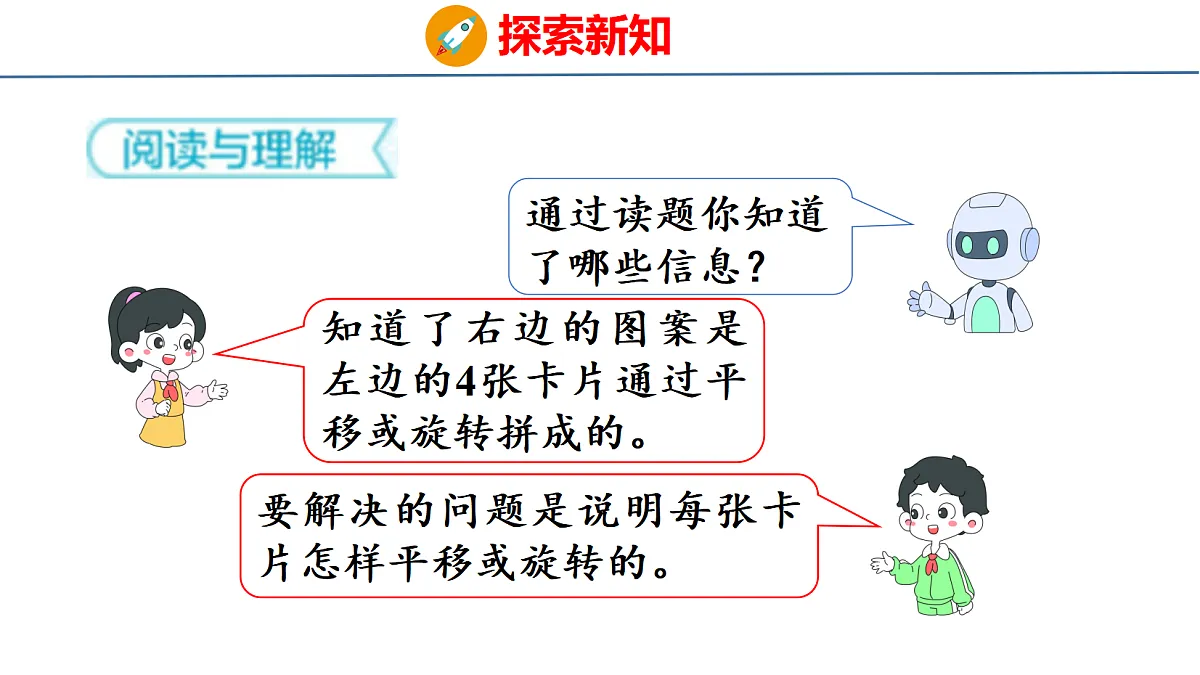 探索新知

阅读与理解

通过读题你知道了哪些信息？

知道了右边的图案是左边的4张卡片通过平移或旋转拼成的。

要解决的问题是说明每张卡片怎样平移或旋转的。